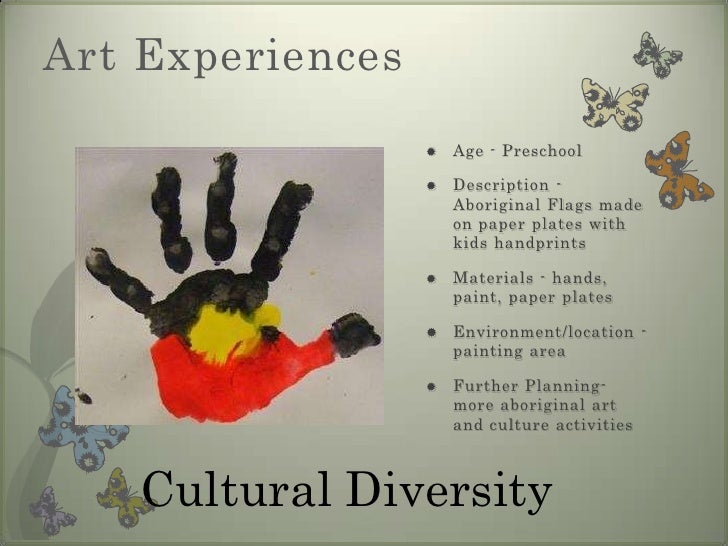 Art Experiences

- Age - Preschool
- Description - Aboriginal Flags made on paper plates with kids handprints
- Materials - hands, paint, paper plates
- Environment/location - painting area
- Further Planning- more aboriginal art and culture activities

Cultural Diversity